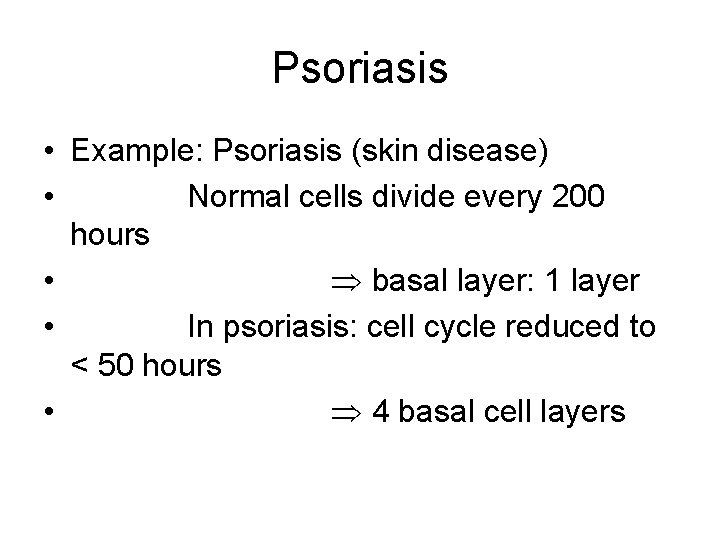 Psoriasis

• Example: Psoriasis (skin disease)
• Normal cells divide every 200 hours
• $\Rightarrow$ basal layer: 1 layer
• In psoriasis: cell cycle reduced to < 50 hours
• $\Rightarrow$ 4 basal cell layers